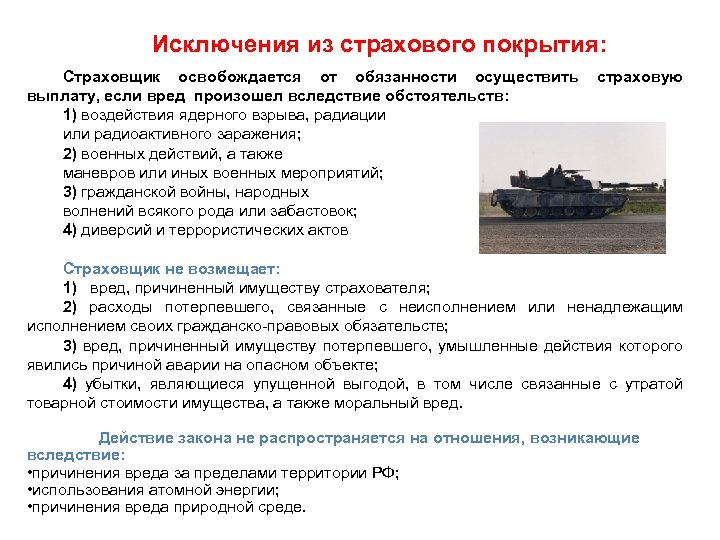 Исключения из страхового покрытия:

Страховщик освобождается от обязанности осуществить страховую выплату, если вред произошел вследствие обстоятельств:

1) воздействия ядерного взрыва, радиации или радиоактивного заражения;

2) военных действий, а также маневров или иных военных мероприятий;

3) гражданской войны, народных волнений всякого рода или забастовок;

4) диверсий и террористических актов

Страховщик не возмещает:

1) вред, причиненный имуществу страхователя;

2) расходы потерпевшего, связанные с неисполнением или ненадлежащим исполнением своих гражданско-правовых обязательств;

3) вред, причиненный имуществу потерпевшего, умышленные действия которого явились причиной аварии на опасном объекте;

4) убытки, являющиеся упущенной выгодой, в том числе связанные с утратой товарной стоимости имущества, а также моральный вред.

Действие закона не распространяется на отношения, возникающие вследствие:

•причинения вреда за пределами территории РФ;
•использования атомной энергии;
•причинения вреда природной среде.